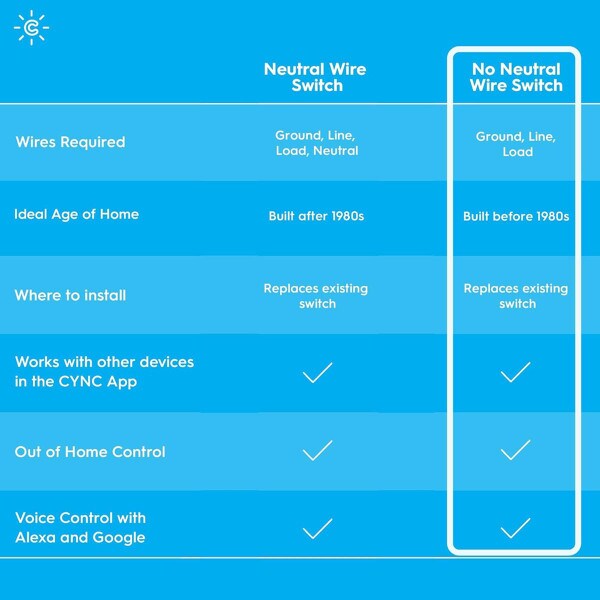 |  | Neutral Wire Switch | No Neutral Wire Switch |
|---|---|---|
| Wires Required | Ground, Line, Load, Neutral | Ground, Line, Load |
| Ideal Age of Home | Built after 1980s | Built before 1980s |
| Where to install | Replaces existing switch | Replaces existing switch |
| Works with other devices in the CYNC App | ✓ | ✓ |
| Out of Home Control | ✓ | ✓ |
| Voice Control with Alexa and Google | ✓ | ✓ |